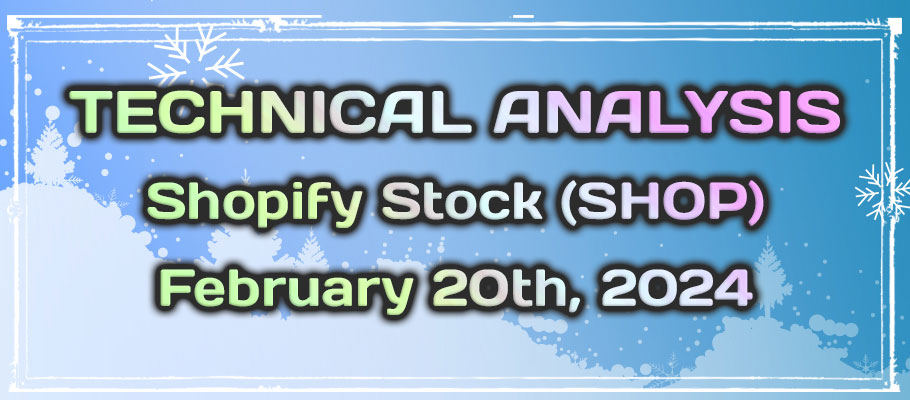 TECHNICAL ANALYSIS

Shopify Stock (SHOP)

February 20th, 2024